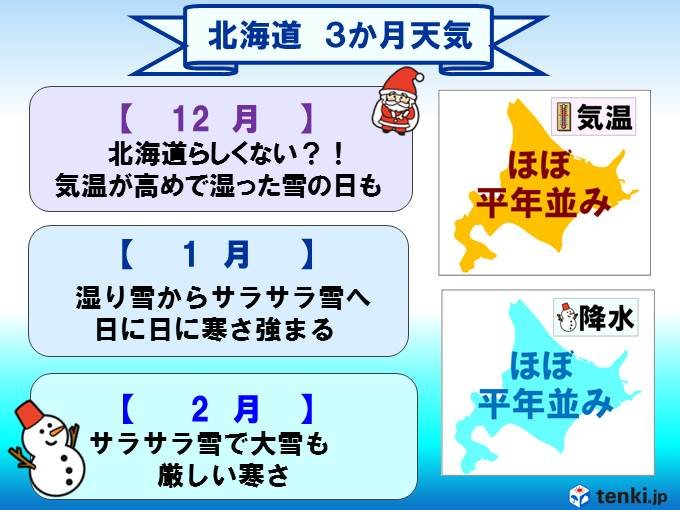 北海道　3か月天気

【　12 月　】
北海道らしくない？！
気温が高めで湿った雪の日も

【　1 月　】
湿り雪からサラサラ雪へ
日に日に寒さ強まる

【　2 月　】
サラサラ雪で大雪も
厳しい寒さ

気温
ほぼ
平年並み

降水
ほぼ
平年並み

tenki.jp